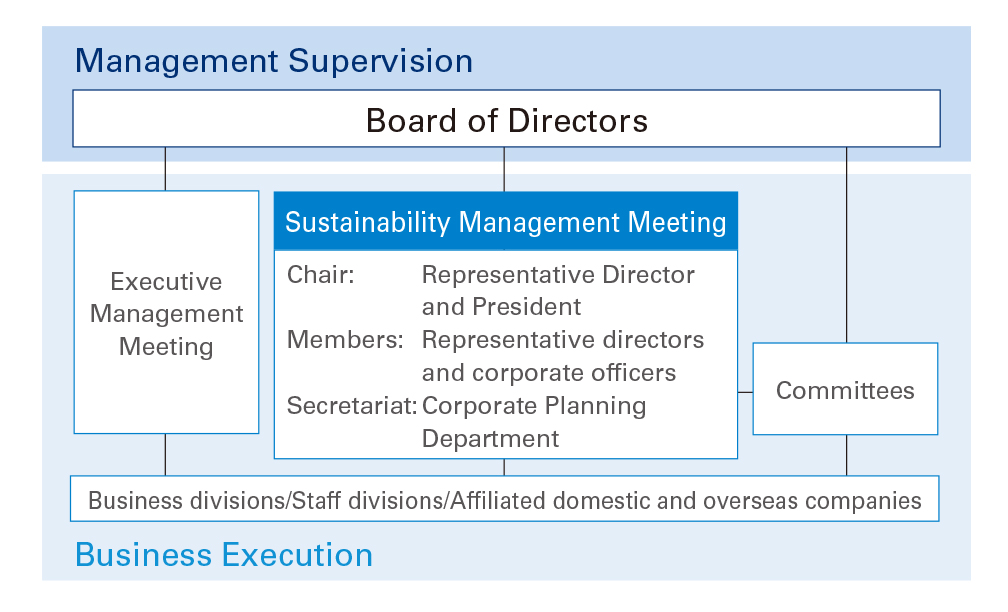 Management Supervision

Board of Directors

Executive Management Meeting

Sustainability Management Meeting

Chair: Representative Director and President

Members: Representative directors and corporate officers

Secretariat: Corporate Planning Department

Committees

Business divisions/Staff divisions/Affiliated domestic and overseas companies

Business Execution